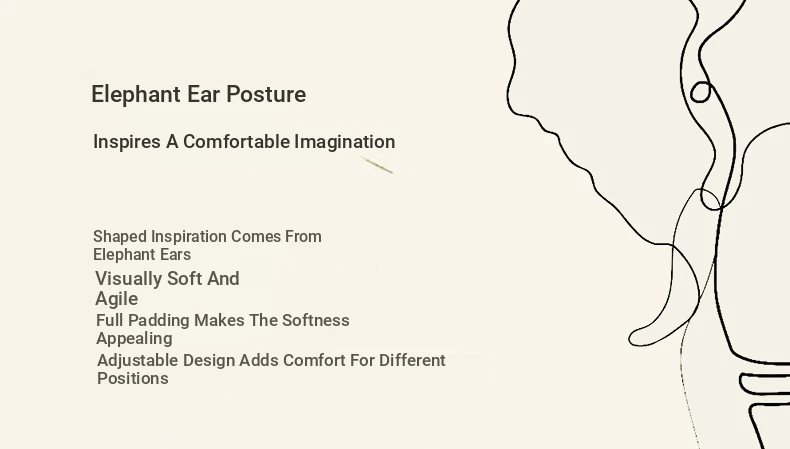 Elephant Ear Posture

Inspires A Comfortable Imagination

Shaped Inspiration Comes From Elephant Ears

Visually Soft And Agile

Full Padding Makes The Softness Appealing

Adjustable Design Adds Comfort For Different Positions